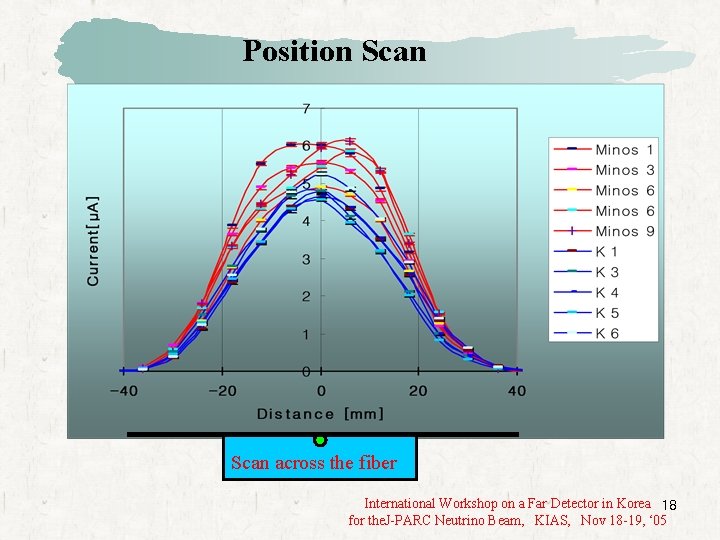 Position Scan

Current[μA]

7
6
5
4
3
2
1
0

-40 -20 0 20 40

Distance [mm]

Minos 1
Minos 3
Minos 6
Minos 6
Minos 9
K 1
K 3
K 4
K 5
K 6

Scan across the fiber

International Workshop on a Far Detector in Korea for theJ-PARC Neutrino Beam, KIAS, Nov 18-19, '05

18